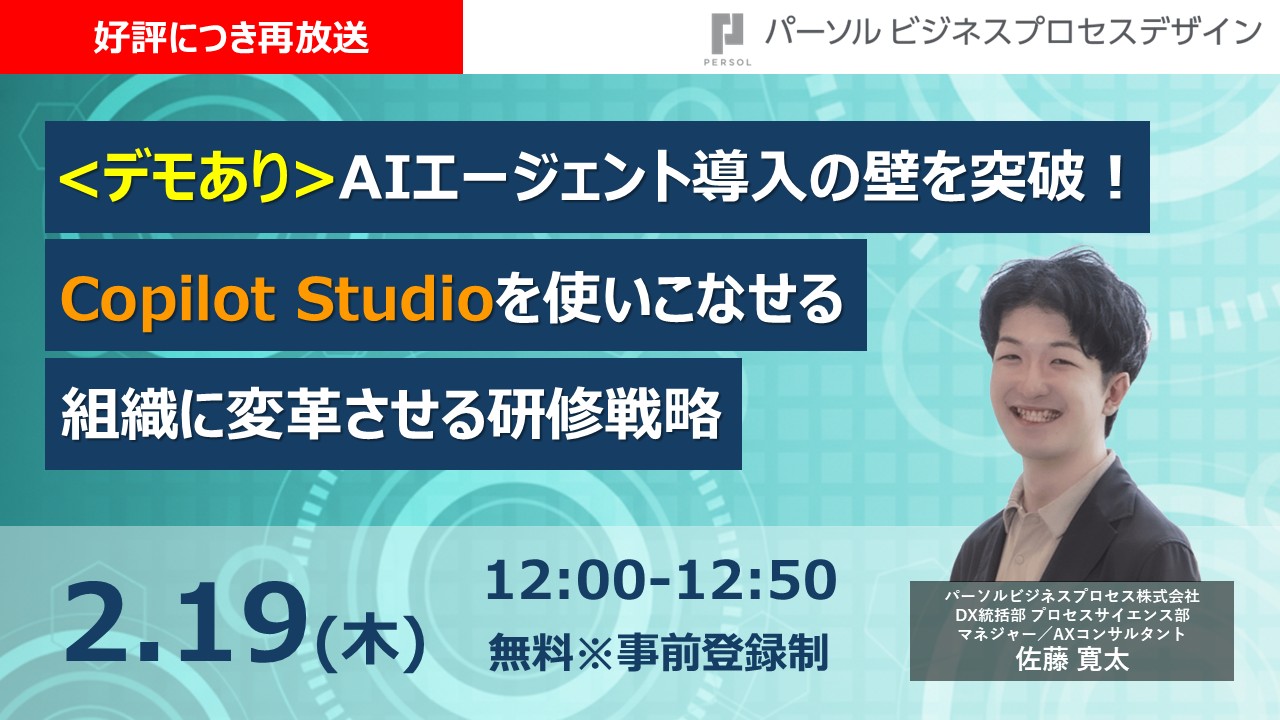 好評につき再放送

PERSOL

パーソル ビジネスプロセスデザイン

<デモあり>AIエージェント導入の壁を突破！

Copilot Studioを使いこなせる

組織に変革させる研修戦略

2.19(木)

12:00-12:50

無料※事前登録制

パーソルビジネスプロセス株式会社
DX統括部 プロセスサイエンス部
マネジャー／AXコンサルタント
佐藤 寛太